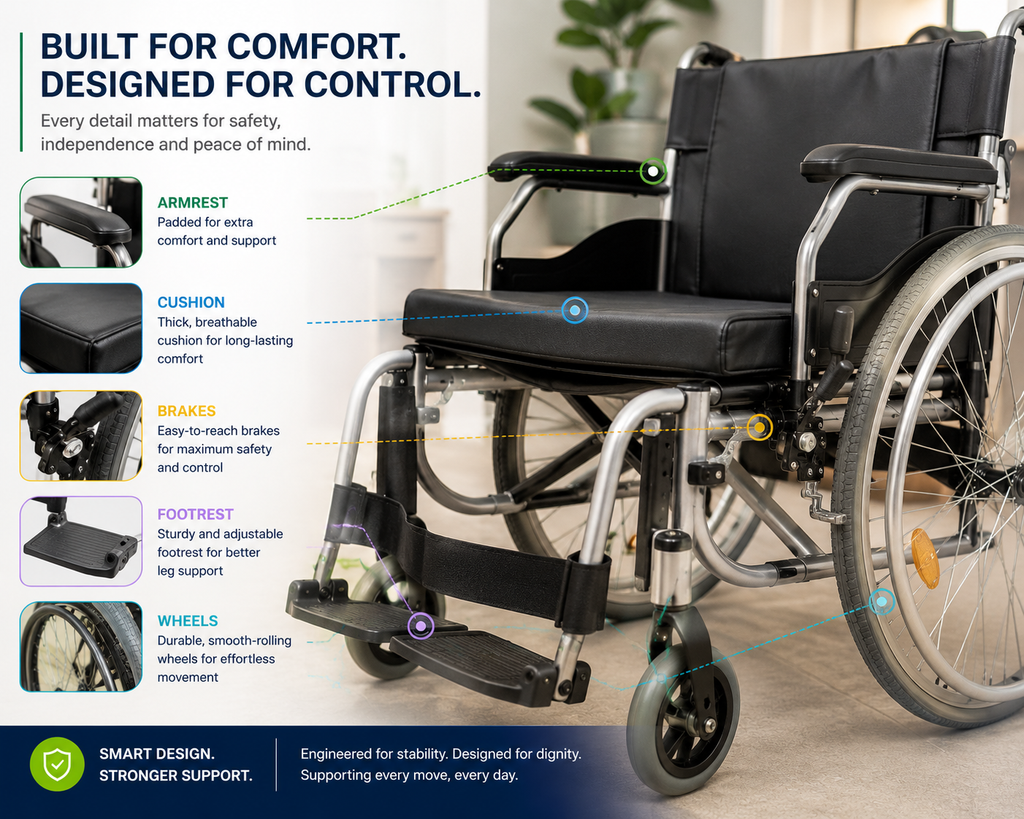 BUILT FOR COMFORT.
DESIGNED FOR CONTROL.

Every detail matters for safety, independence and peace of mind.

ARMREST
Padded for extra comfort and support

CUSHION
Thick, breathable cushion for long-lasting comfort

BRAKES
Easy-to-reach brakes for maximum safety and control

FOOTREST
Sturdy and adjustable footrest for better leg support

WHEELS
Durable, smooth-rolling wheels for effortless movement

SMART DESIGN.
STRONGER SUPPORT.

Engineered for stability. Designed for dignity.
Supporting every move, every day.